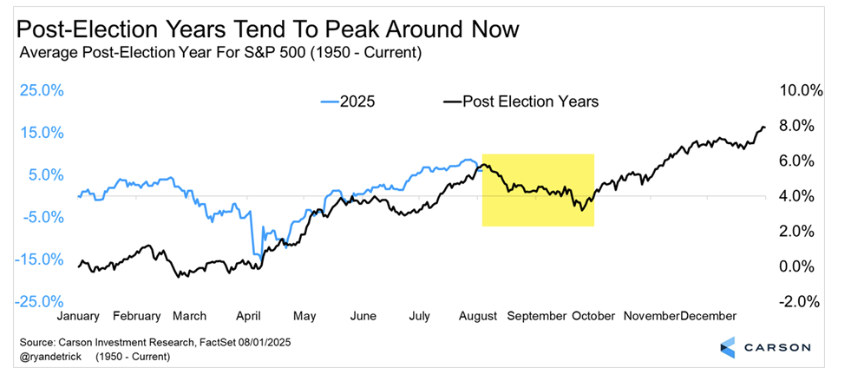 Post-Election Years Tend To Peak Around Now
Average Post-Election Year For S&P 500 (1950 - Current)

2025
Post Election Years

25.0%
15.0%
5.0%
-5.0%
-15.0%
-25.0%

10.0%
8.0%
6.0%
4.0%
2.0%
0.0%
-2.0%

January February March April May June July August September October November December

Source: Carson Investment Research, FactSet 08/01/2025
@ryandetrick (1950 - Current)

CARSON